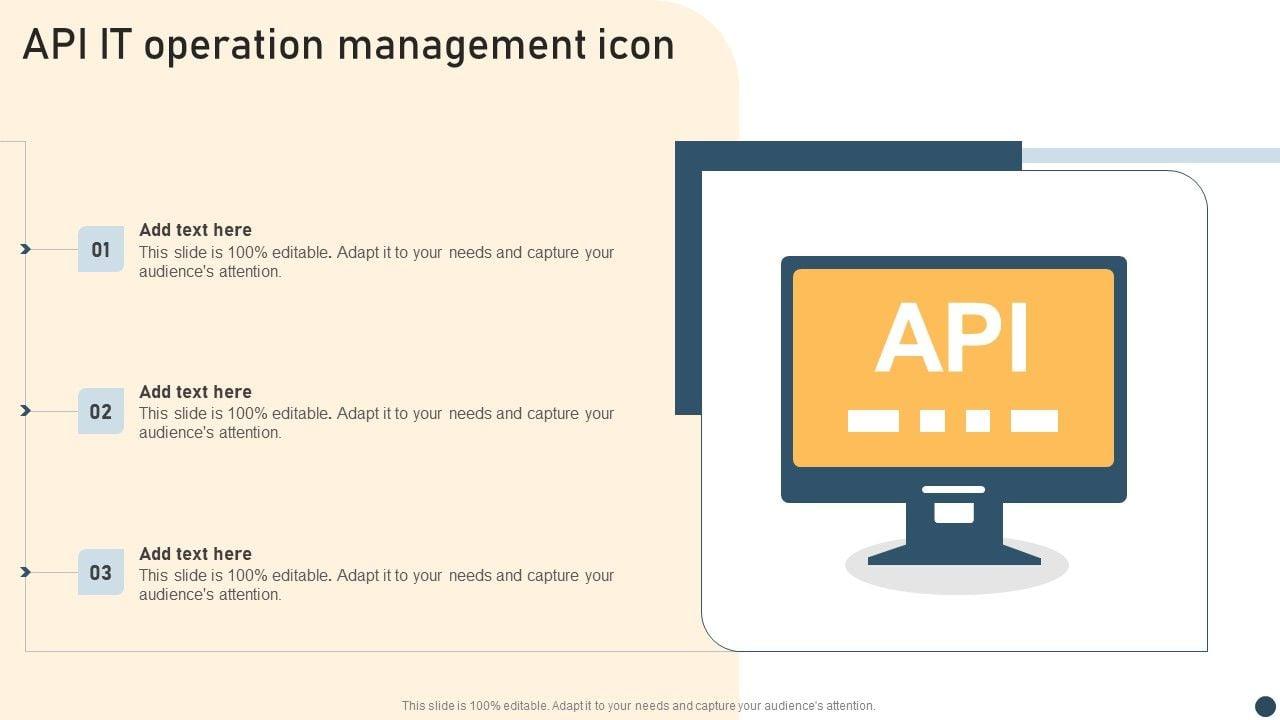 API IT operation management icon

01
Add text here
This slide is 100% editable. Adapt it to your needs and capture your audience's attention.

02
Add text here
This slide is 100% editable. Adapt it to your needs and capture your audience's attention.

03
Add text here
This slide is 100% editable. Adapt it to your needs and capture your audience's attention.

API

This slide is 100% editable. Adapt it to your needs and capture your audience's attention.